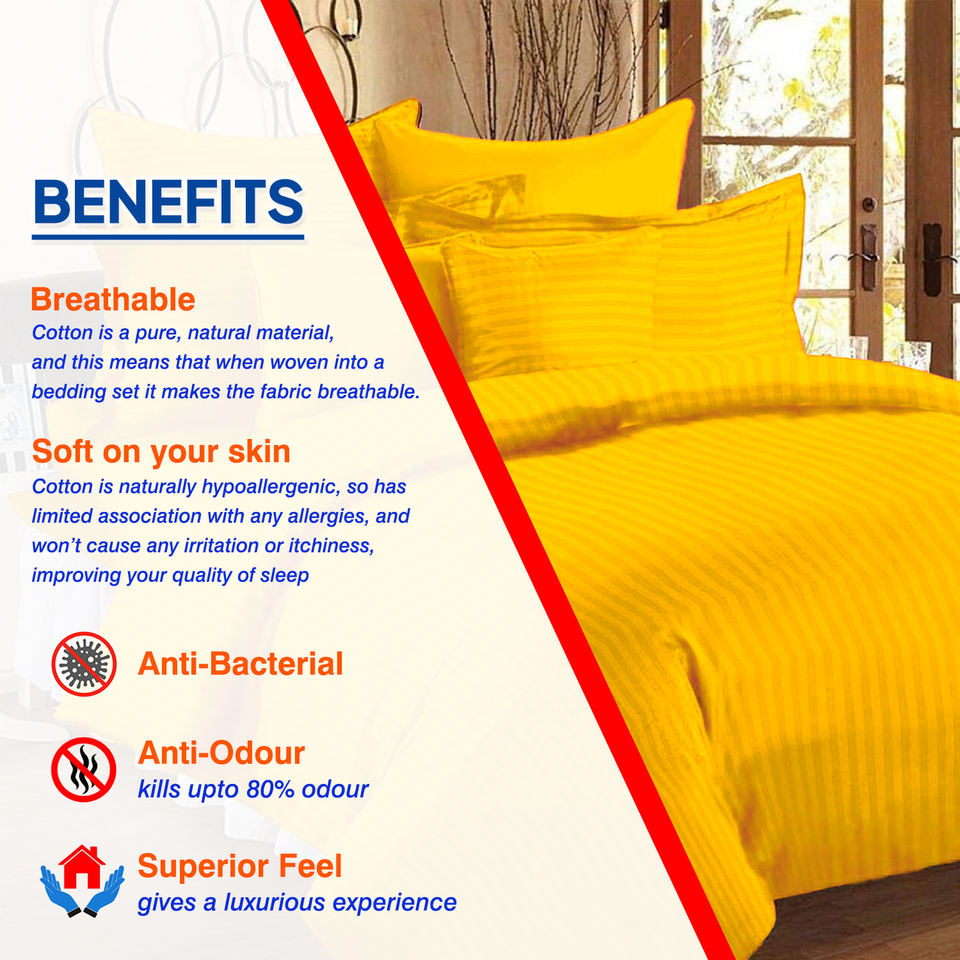 BENEFITS

Breathable
Cotton is a pure, natural material, and this means that when woven into a bedding set it makes the fabric breathable.

Soft on your skin
Cotton is naturally hypoallergenic, so has limited association with any allergies, and won't cause any irritation or itchiness, improving your quality of sleep

Anti-Bacterial

Anti-Odour
kills upto 80% odour

Superior Feel
gives a luxurious experience